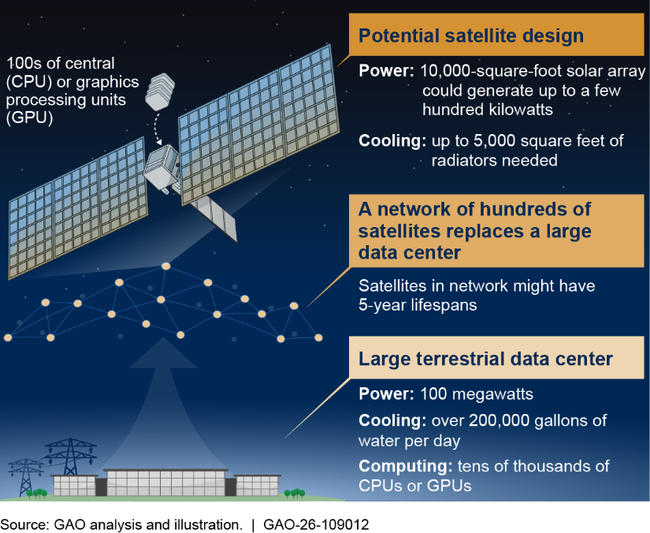 100s of central (CPU) or graphics processing units (GPU)

Potential satellite design

Power: 10,000-square-foot solar array could generate up to a few hundred kilowatts

Cooling: up to 5,000 square feet of radiators needed

A network of hundreds of satellites replaces a large data center

Satellites in network might have 5-year lifespans

Large terrestrial data center

Power: 100 megawatts

Cooling: over 200,000 gallons of water per day

Computing: tens of thousands of CPUs or GPUs

Source: GAO analysis and illustration. | GAO-26-109012